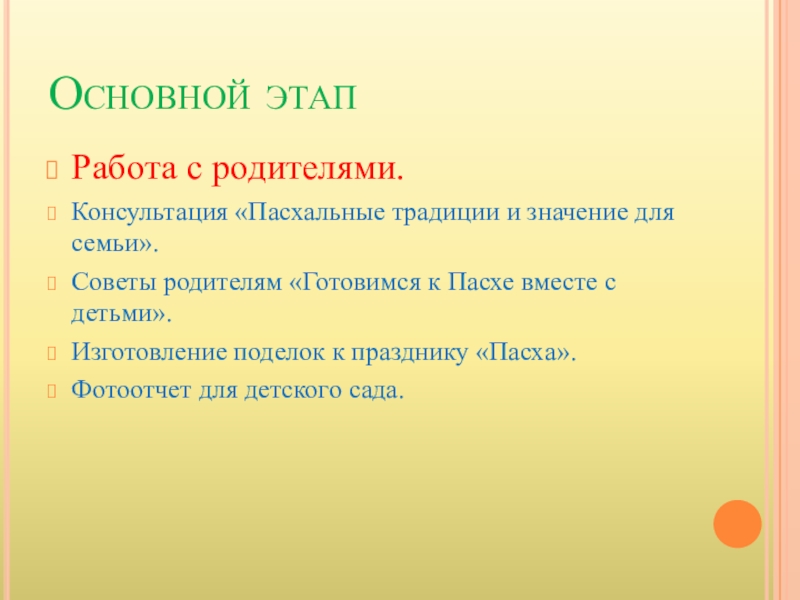 Основной этап

Работа с родителями.

Консультация «Пасхальные традиции и значение для семьи».

Советы родителям «Готовимся к Пасхе вместе с детьми».

Изготовление поделок к празднику «Пасха».

Фотоотчет для детского сада.